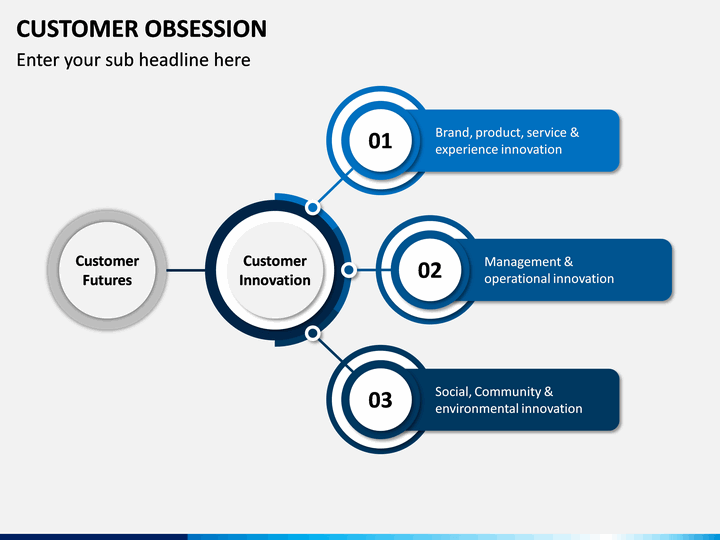 CUSTOMER OBSESSION

Enter your sub headline here

Customer Futures

Customer Innovation

01

Brand, product, service & experience innovation

02

Management & operational innovation

03

Social, Community & environmental innovation